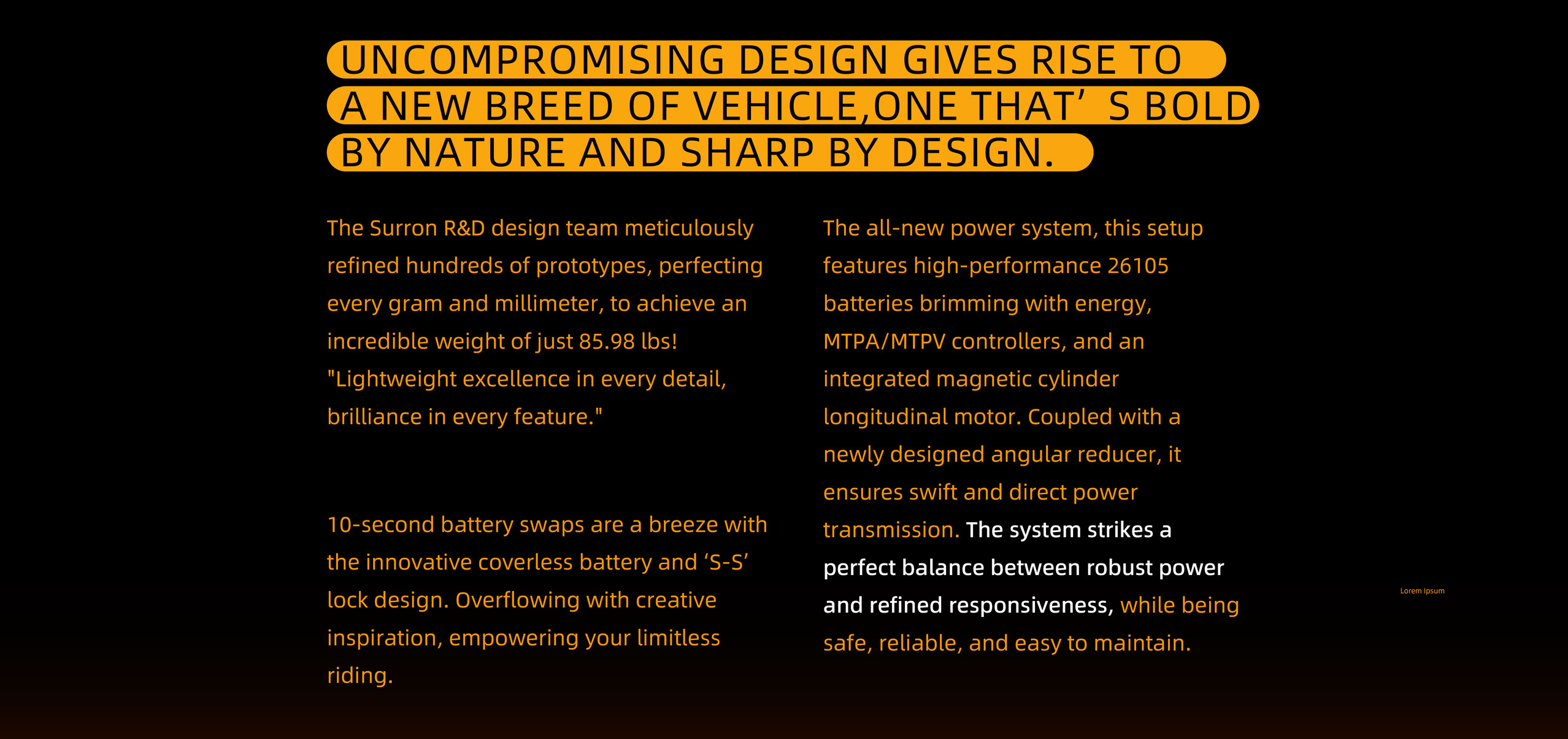 UNCOMPROMISING DESIGN GIVES RISE TO A NEW BREED OF VEHICLE,ONE THAT’ S BOLD BY NATURE AND SHARP BY DESIGN.

The Surron R&D design team meticulously refined hundreds of prototypes, perfecting every gram and millimeter, to achieve an incredible weight of just 85.98 lbs! "Lightweight excellence in every detail, brilliance in every feature."

10-second battery swaps are a breeze with the innovative coverless battery and ‘S-S’ lock design. Overflowing with creative inspiration, empowering your limitless riding.

The all-new power system, this setup features high-performance 26105 batteries brimming with energy, MTPA/MTPV controllers, and an integrated magnetic cylinder longitudinal motor. Coupled with a newly designed angular reducer, it ensures swift and direct power transmission. The system strikes a perfect balance between robust power and refined responsiveness, while being safe, reliable, and easy to maintain.

Lorem Ipsum